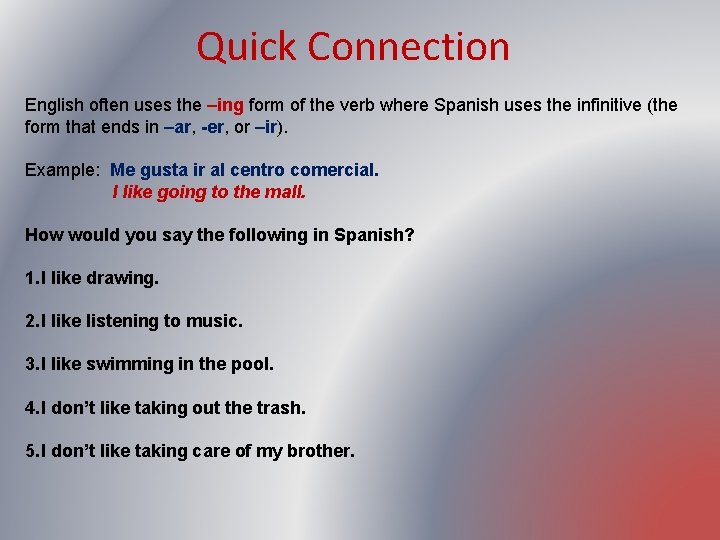 Quick Connection

English often uses the –ing form of the verb where Spanish uses the infinitive (the form that ends in –ar, -er, or –ir).

Example: Me gusta ir al centro comercial.
I like going to the mall.

How would you say the following in Spanish?

1.I like drawing.

2.I like listening to music.

3.I like swimming in the pool.

4.I don't like taking out the trash.

5.I don't like taking care of my brother.